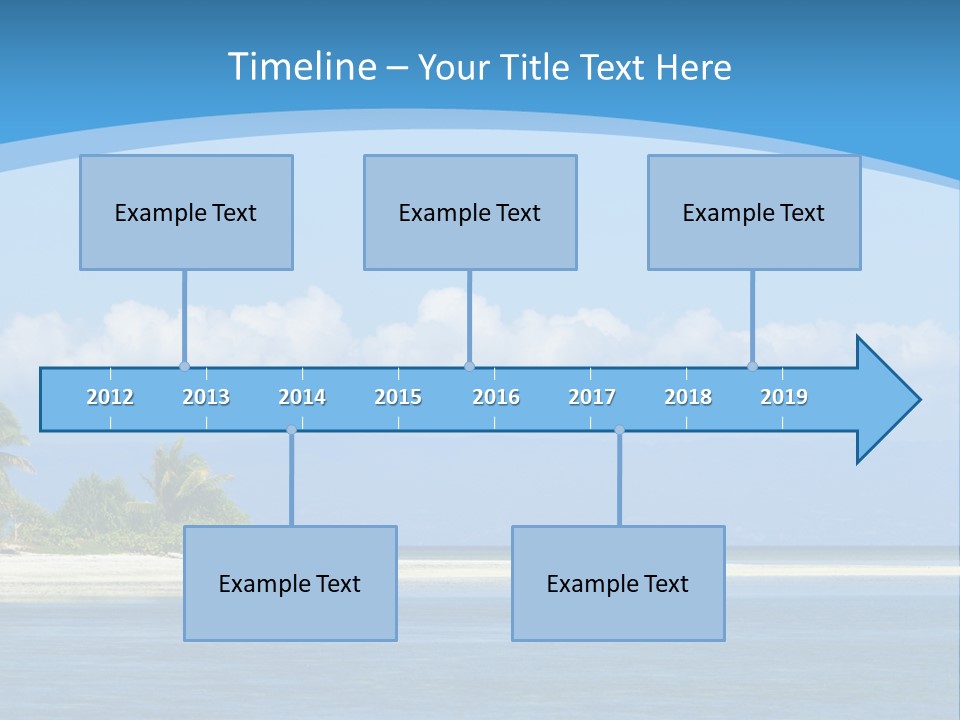 Timeline – Your Title Text Here

Example Text

Example Text

Example Text

2012 2013 2014 2015 2016 2017 2018 2019

Example Text

Example Text